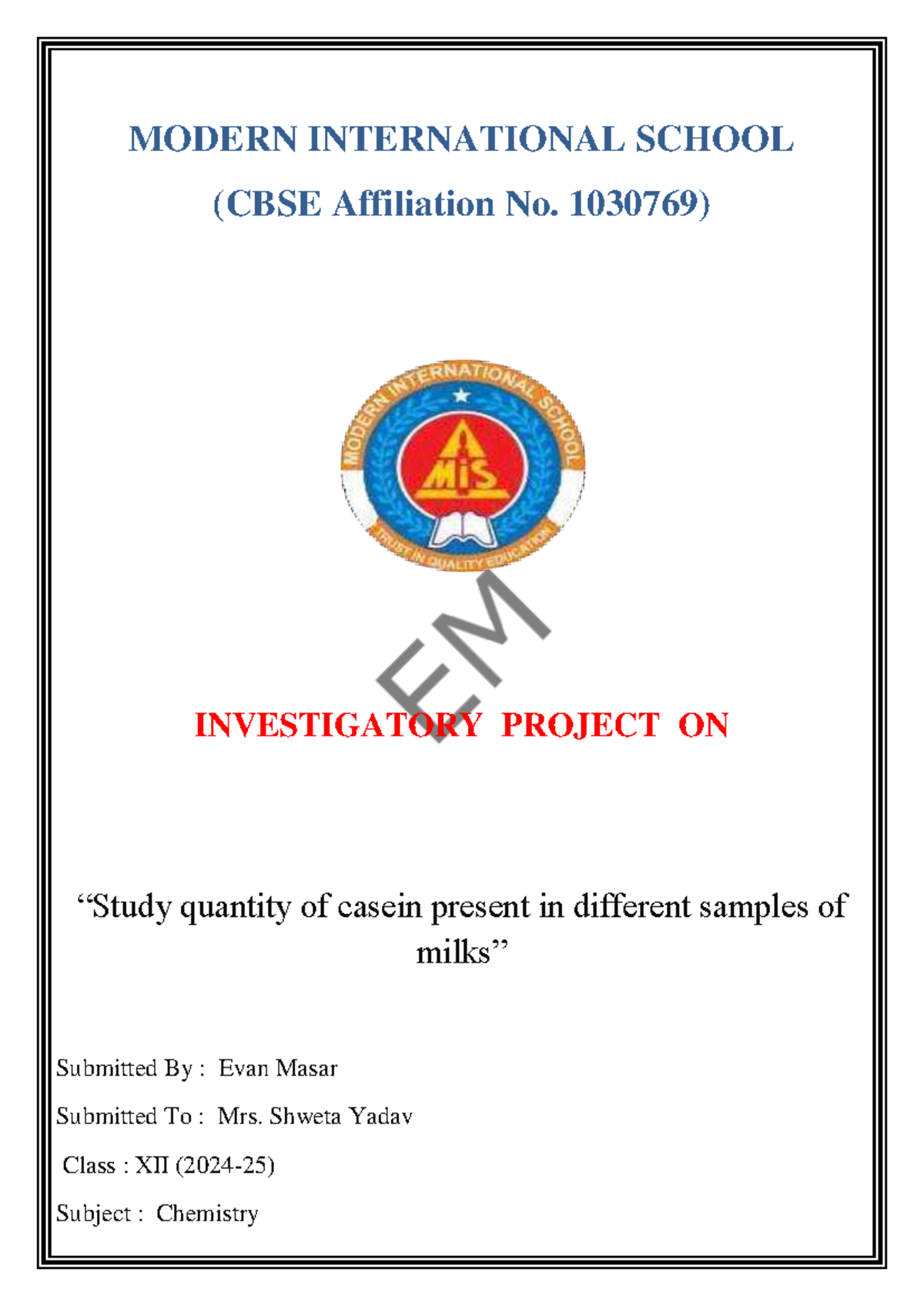 MODERN INTERNATIONAL SCHOOL

(CBSE Affiliation No. 1030769)

MODERN INTERNATIONAL SCHOOL

MIS

TRUST IN QUALITY EDUCATION

EM

INVESTIGATORY PROJECT ON

“Study quantity of casein present in different samples of milks”

Submitted By : Evan Masar

Submitted To : Mrs. Shweta Yadav

Class : XII (2024-25)

Subject : Chemistry